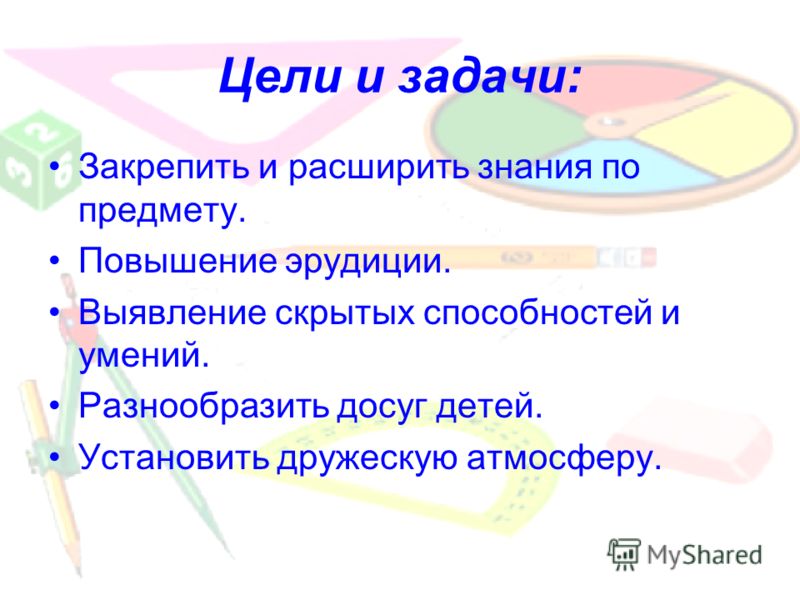 Цели и задачи:

• Закрепить и расширить знания по предмету.
• Повышение эрудиции.
• Выявление скрытых способностей и умений.
• Разнообразить досуг детей.
• Установить дружескую атмосферу.

MyShared